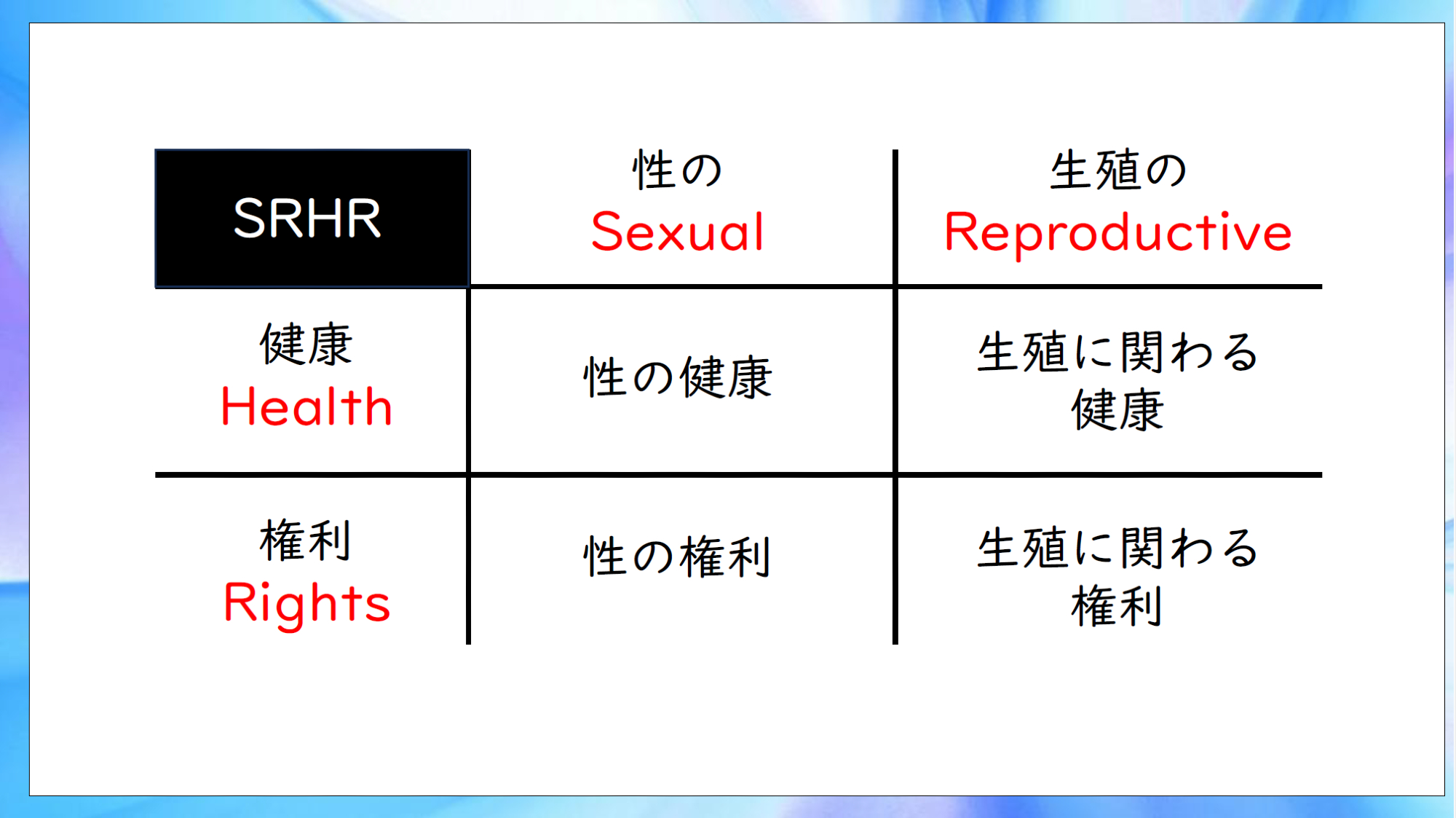 | SRHR | 性の Sexual | 生殖の Reproductive |
|---|---|---|
| 健康 Health | 性の健康 | 生殖に関わる健康 |
| 権利 Rights | 性の権利 | 生殖に関わる権利 |